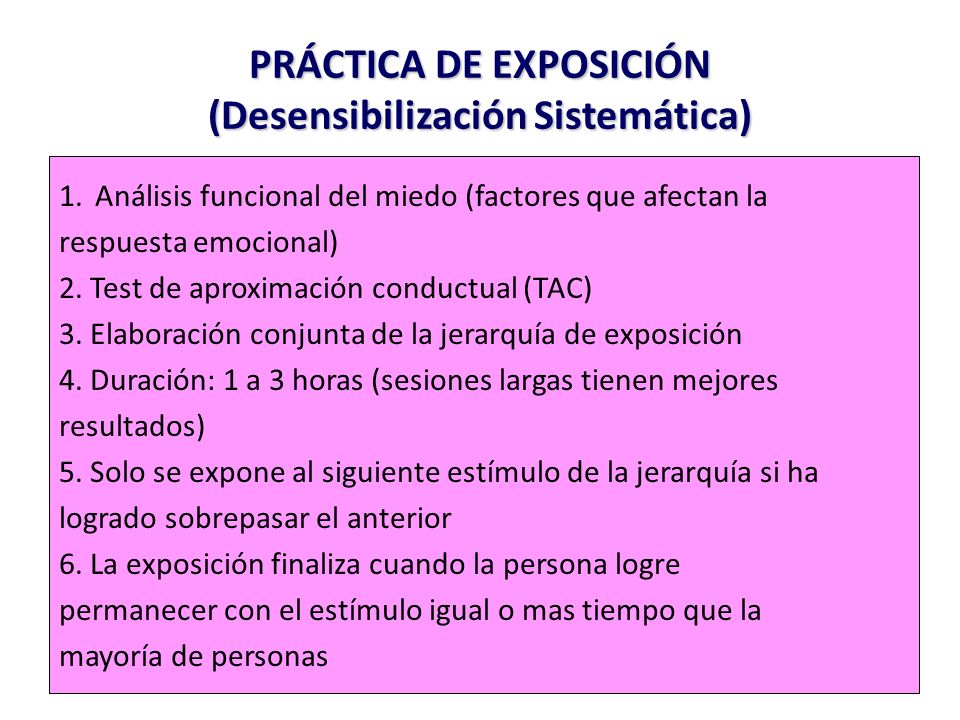 PRÁCTICA DE EXPOSICIÓN
(Desensibilización Sistemática)

1. Análisis funcional del miedo (factores que afectan la respuesta emocional)
2. Test de aproximación conductual (TAC)
3. Elaboración conjunta de la jerarquía de exposición
4. Duración: 1 a 3 horas (sesiones largas tienen mejores resultados)
5. Solo se expone al siguiente estímulo de la jerarquía si ha logrado sobrepasar el anterior
6. La exposición finaliza cuando la persona logre permanecer con el estímulo igual o mas tiempo que la mayoría de personas